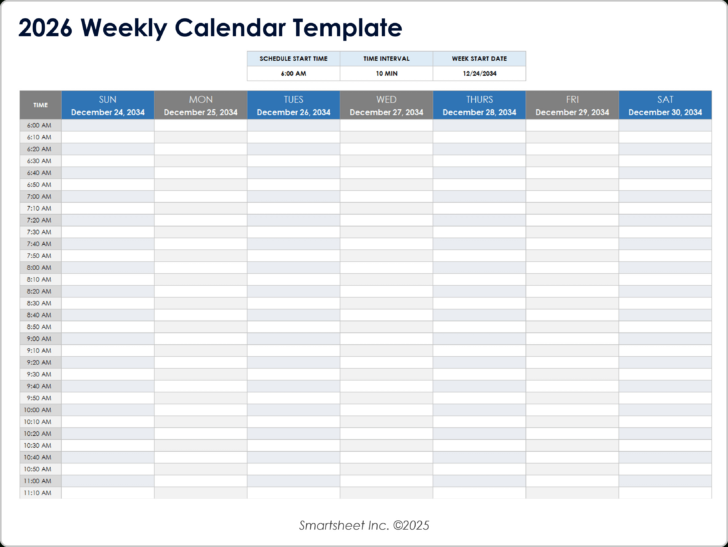 2026 Weekly Calendar Template

| SCHEDULE START TIME | TIME INTERVAL | WEEK START DATE |
|---|---|---|
| 6:00 AM | 10 MIN | 12/24/2034 |

| TIME | SUN December 24, 2034 | MON December 25, 2034 | TUES December 26, 2034 | WED December 27, 2034 | THURS December 28, 2034 | FRI December 29, 2034 | SAT December 30, 2034 |
|---|---|---|---|---|---|---|---|
| 6:00 AM | | | | | | | |
| 6:10 AM | | | | | | | |
| 6:20 AM | | | | | | | |
| 6:30 AM | | | | | | | |
| 6:40 AM | | | | | | | |
| 6:50 AM | | | | | | | |
| 7:00 AM | | | | | | | |
| 7:10 AM | | | | | | | |
| 7:20 AM | | | | | | | |
| 7:30 AM | | | | | | | |
| 7:40 AM | | | | | | | |
| 7:50 AM | | | | | | | |
| 8:00 AM | | | | | | | |
| 8:10 AM | | | | | | | |
| 8:20 AM | | | | | | | |
| 8:30 AM | | | | | | | |
| 8:40 AM | | | | | | | |
| 8:50 AM | | | | | | | |
| 9:00 AM | | | | | | | |
| 9:10 AM | | | | | | | |
| 9:20 AM | | | | | | | |
| 9:30 AM | | | | | | | |
| 9:40 AM | | | | | | | |
| 9:50 AM | | | | | | | |
| 10:00 AM | | | | | | | |
| 10:10 AM | | | | | | | |
| 10:20 AM | | | | | | | |
| 10:30 AM | | | | | | | |
| 10:40 AM | | | | | | | |
| 10:50 AM | | | | | | | |
| 11:00 AM | | | | | | | |
| 11:10 AM | | | | | | | |

Smartsheet Inc. ©2025